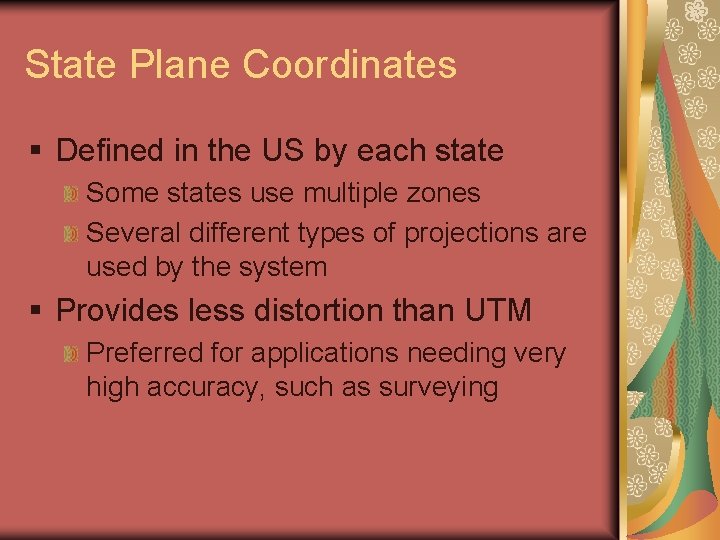 State Plane Coordinates

▪ Defined in the US by each state
  Some states use multiple zones
  Several different types of projections are used by the system

▪ Provides less distortion than UTM
  Preferred for applications needing very high accuracy, such as surveying